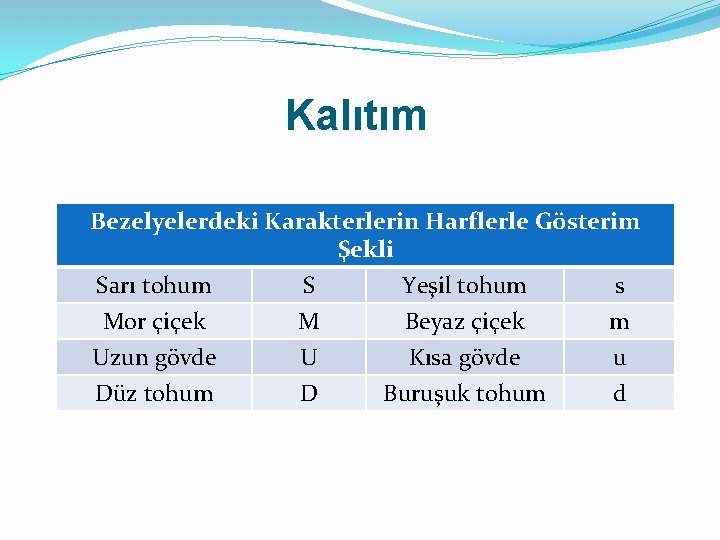 Kalıtım

| Bezelyelerdeki Karakterlerin Harflerle Gösterim Şekli | | | |
|---|---|---|---|
| Sarı tohum | S | Yeşil tohum | s |
| Mor çiçek | M | Beyaz çiçek | m |
| Uzun gövde | U | Kısa gövde | u |
| Düz tohum | D | Buruşuk tohum | d |